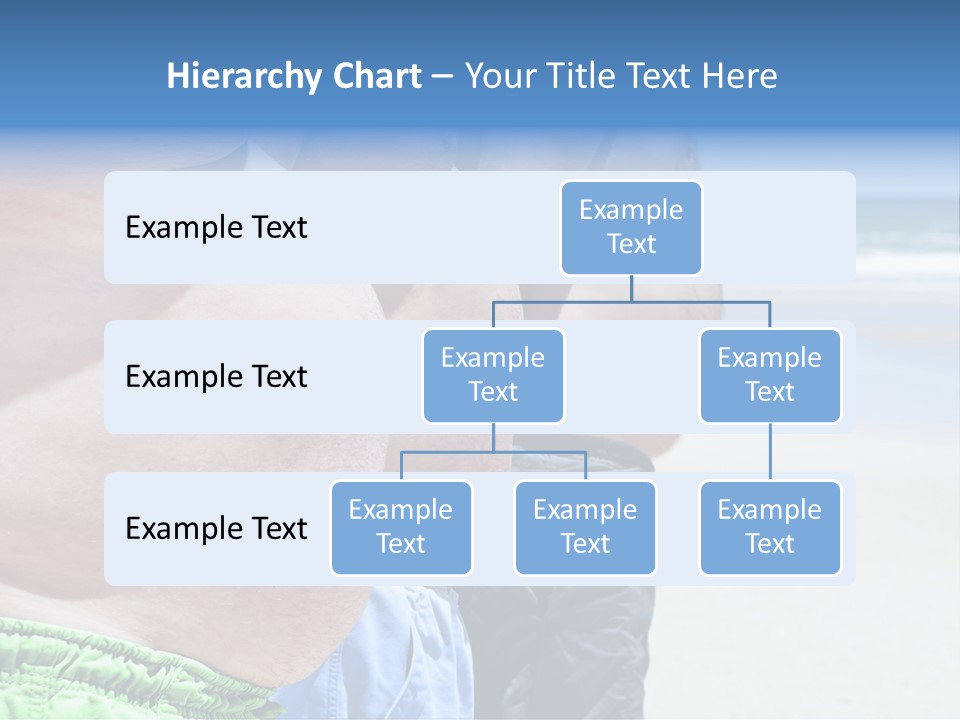 Hierarchy Chart – Your Title Text Here

Example Text

Example Text

Example Text

Example Text

Example Text

Example Text

Example Text

Example Text

Example Text